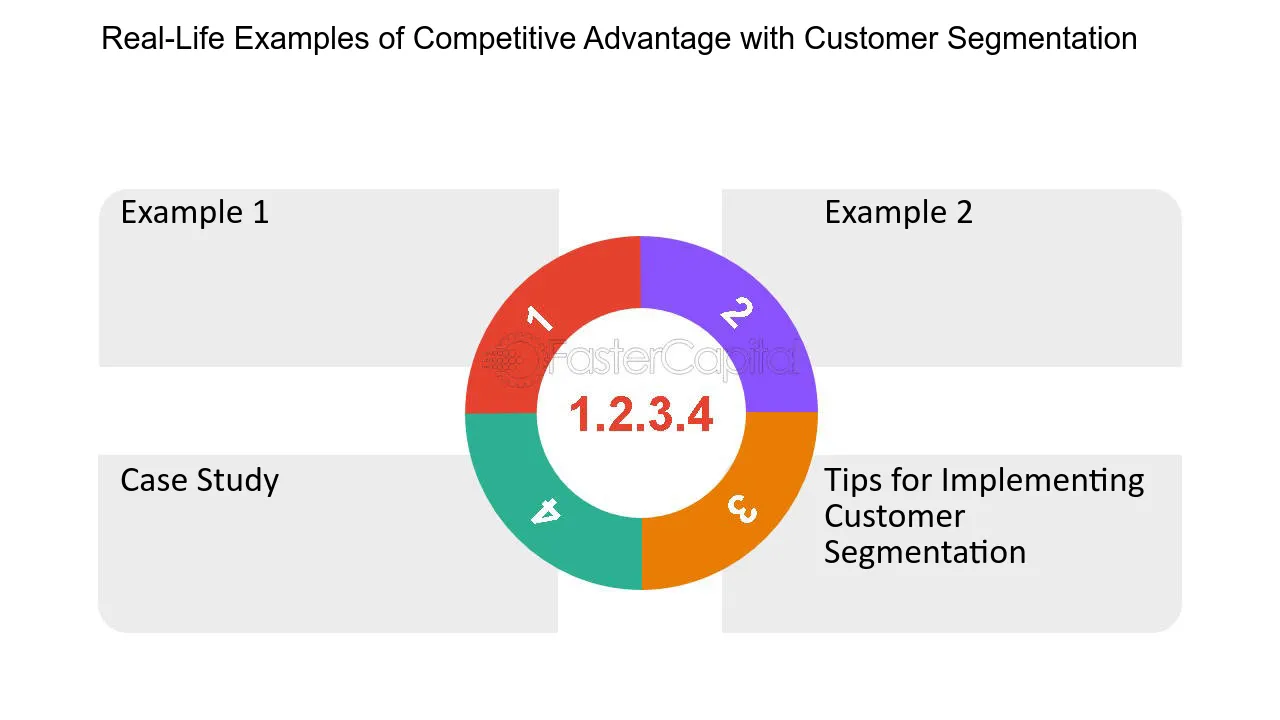 Real-Life Examples of Competitive Advantage with Customer Segmentation

Example 1

Example 2

1

2

1.2.3.4

4

3

Case Study

Tips for Implementing Customer Segmentation

FasterCapital